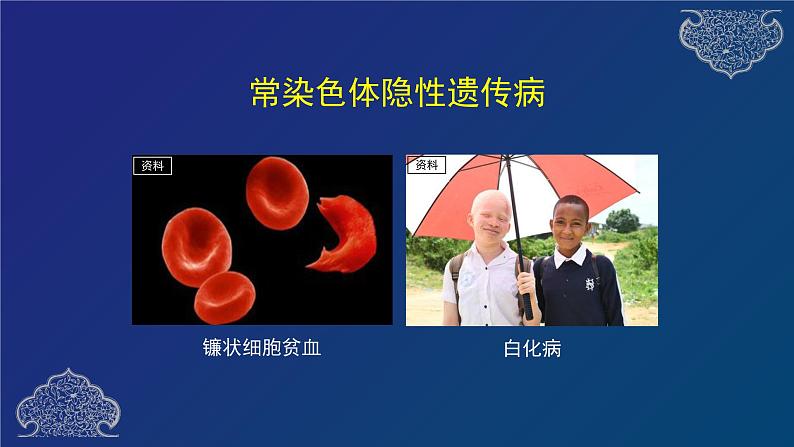 常染色体隐性遗传病

资料

镰状细胞贫血

资料

白化病